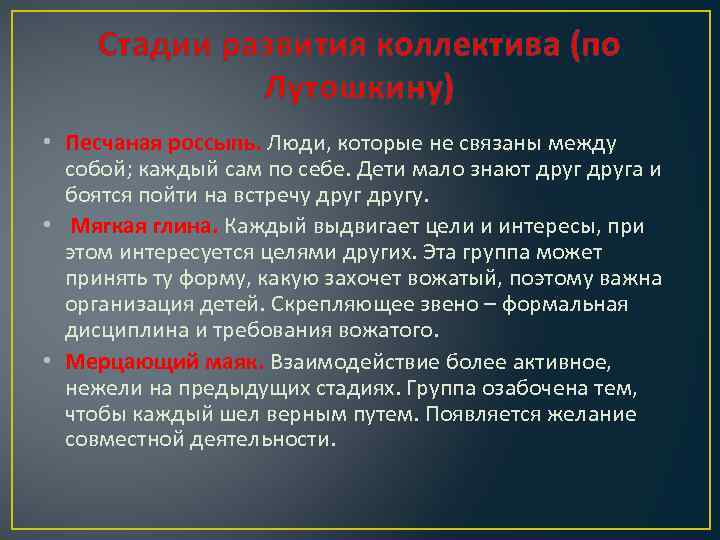 Стадии развития коллектива (по Лутошкину)

• Песчаная россыпь. Люди, которые не связаны между собой; каждый сам по себе. Дети мало знают друг друга и боятся пойти на встречу друг другу.

• Мягкая глина. Каждый выдвигает цели и интересы, при этом интересуется целями других. Эта группа может принять ту форму, какую захочет вожатый, поэтому важна организация детей. Скрепляющее звено – формальная дисциплина и требования вожатого.

• Мерцающий маяк. Взаимодействие более активное, нежели на предыдущих стадиях. Группа озабочена тем, чтобы каждый шел верным путем. Появляется желание совместной деятельности.